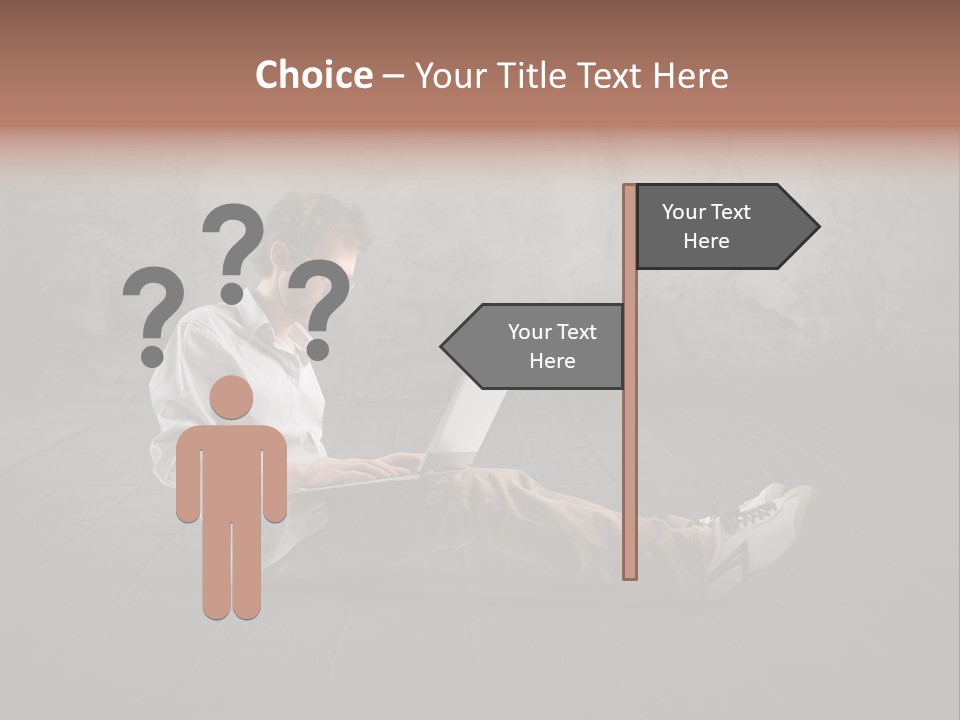 Choice – Your Title Text Here

? ? ?

Your Text Here

Your Text Here